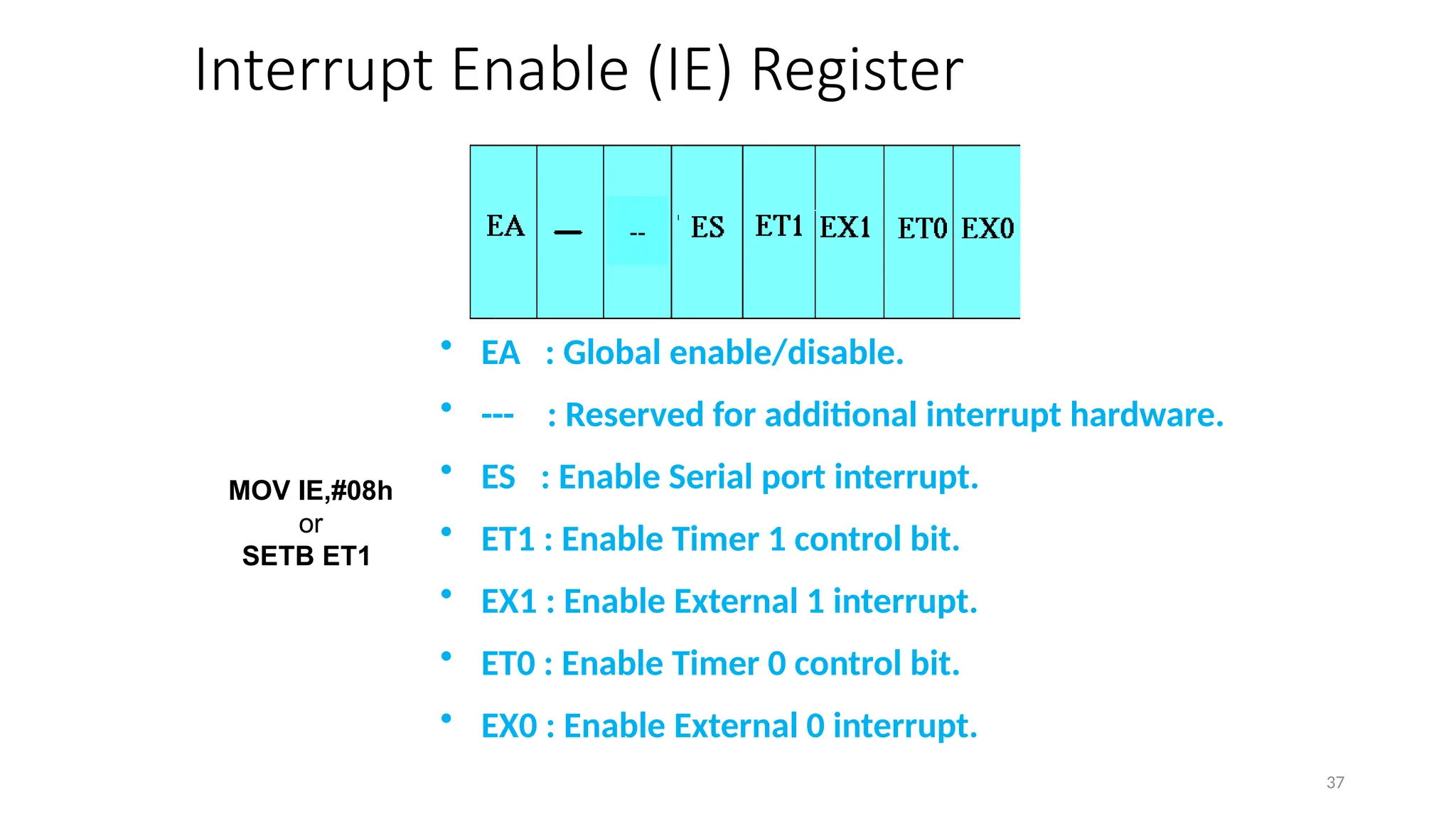 Interrupt Enable (IE) Register

| EA | — | -- | ES | ET1 | EX1 | ET0 | EX0 |
|---|---|---|---|---|---|---|---|

- EA : Global enable/disable.
- --- : Reserved for additional interrupt hardware.
- ES : Enable Serial port interrupt.
- ET1 : Enable Timer 1 control bit.
- EX1 : Enable External 1 interrupt.
- ET0 : Enable Timer 0 control bit.
- EX0 : Enable External 0 interrupt.

MOV IE,#08h
or
SETB ET1

37